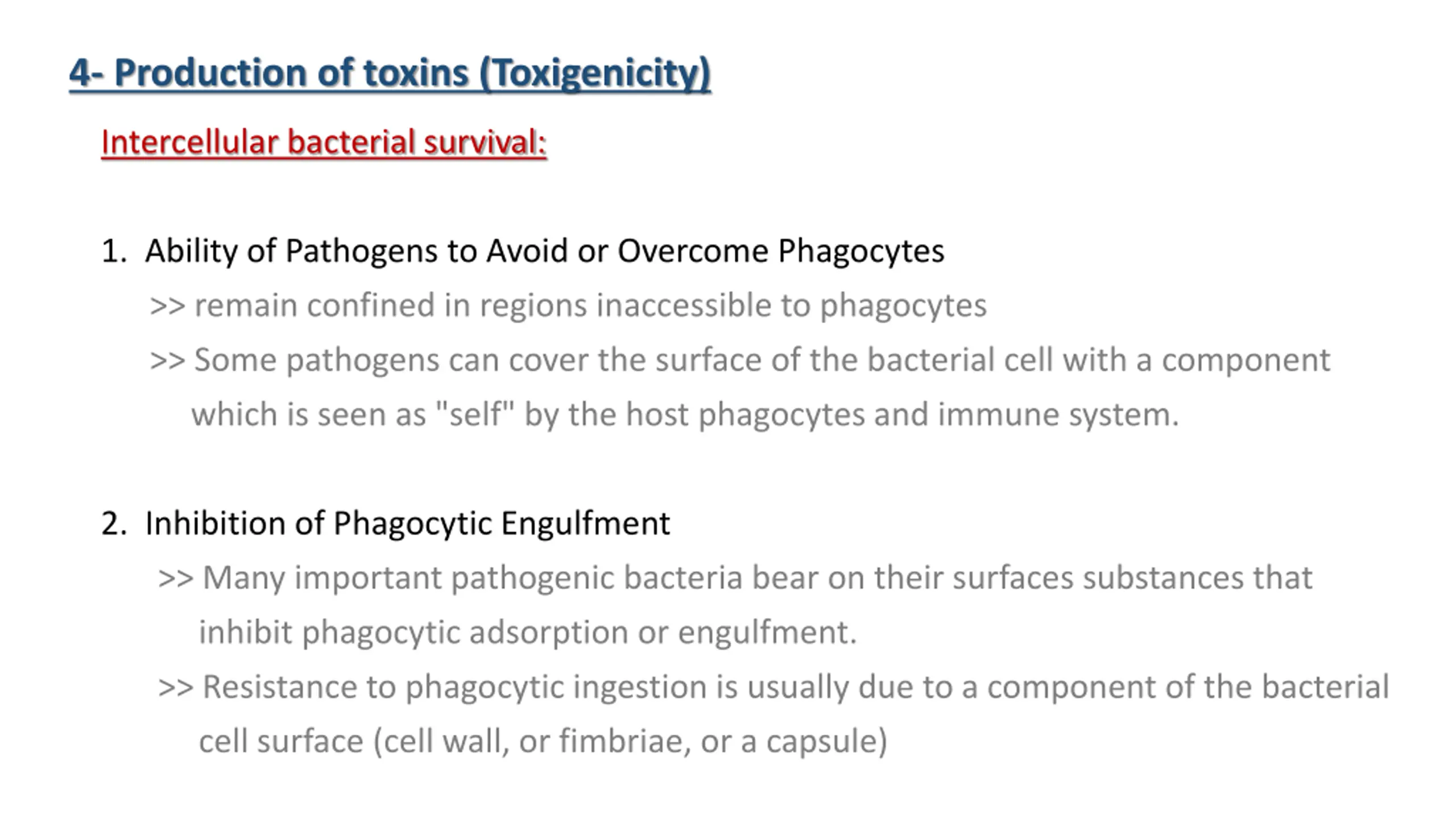 4- Production of toxins (Toxigenicity)

Intercellular bacterial survival:

1. Ability of Pathogens to Avoid or Overcome Phagocytes

>> remain confined in regions inaccessible to phagocytes

>> Some pathogens can cover the surface of the bacterial cell with a component which is seen as "self" by the host phagocytes and immune system.

2. Inhibition of Phagocytic Engulfment

>> Many important pathogenic bacteria bear on their surfaces substances that inhibit phagocytic adsorption or engulfment.

>> Resistance to phagocytic ingestion is usually due to a component of the bacterial cell surface (cell wall, or fimbriae, or a capsule)